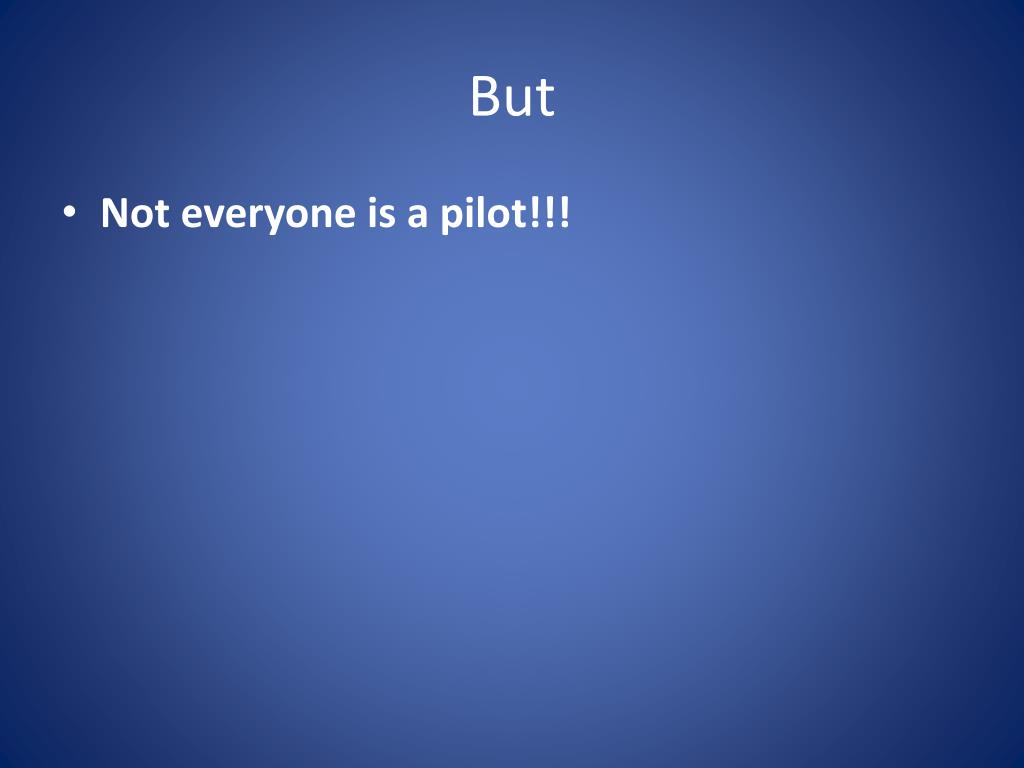 But

• Not everyone is a pilot!!!